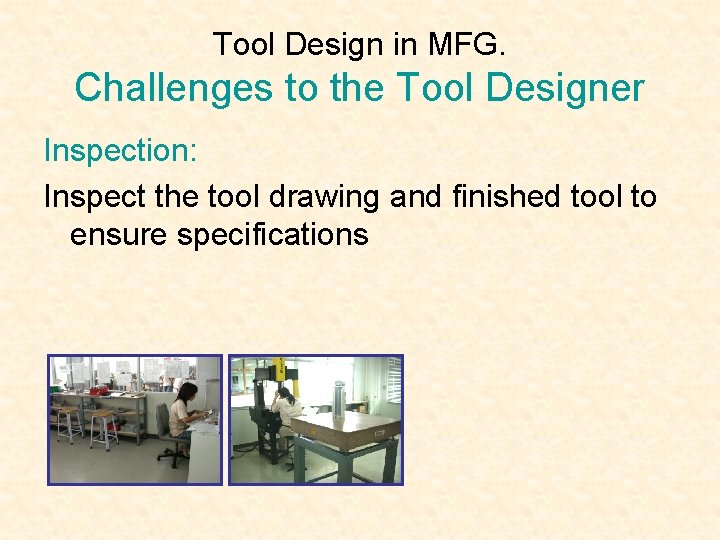 Tool Design in MFG.
Challenges to the Tool Designer

Inspection:

Inspect the tool drawing and finished tool to ensure specifications